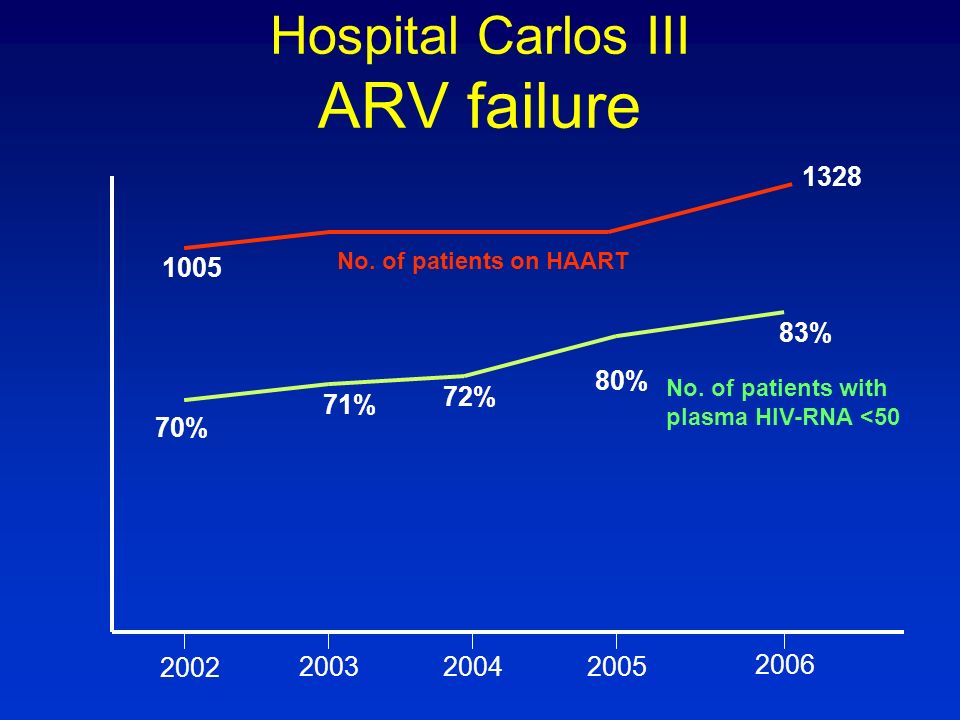 Hospital Carlos III
ARV failure

1328

1005

No. of patients on HAART

83%

80%

No. of patients with plasma HIV-RNA <50

72%

71%

70%

2002
2003
2004
2005
2006